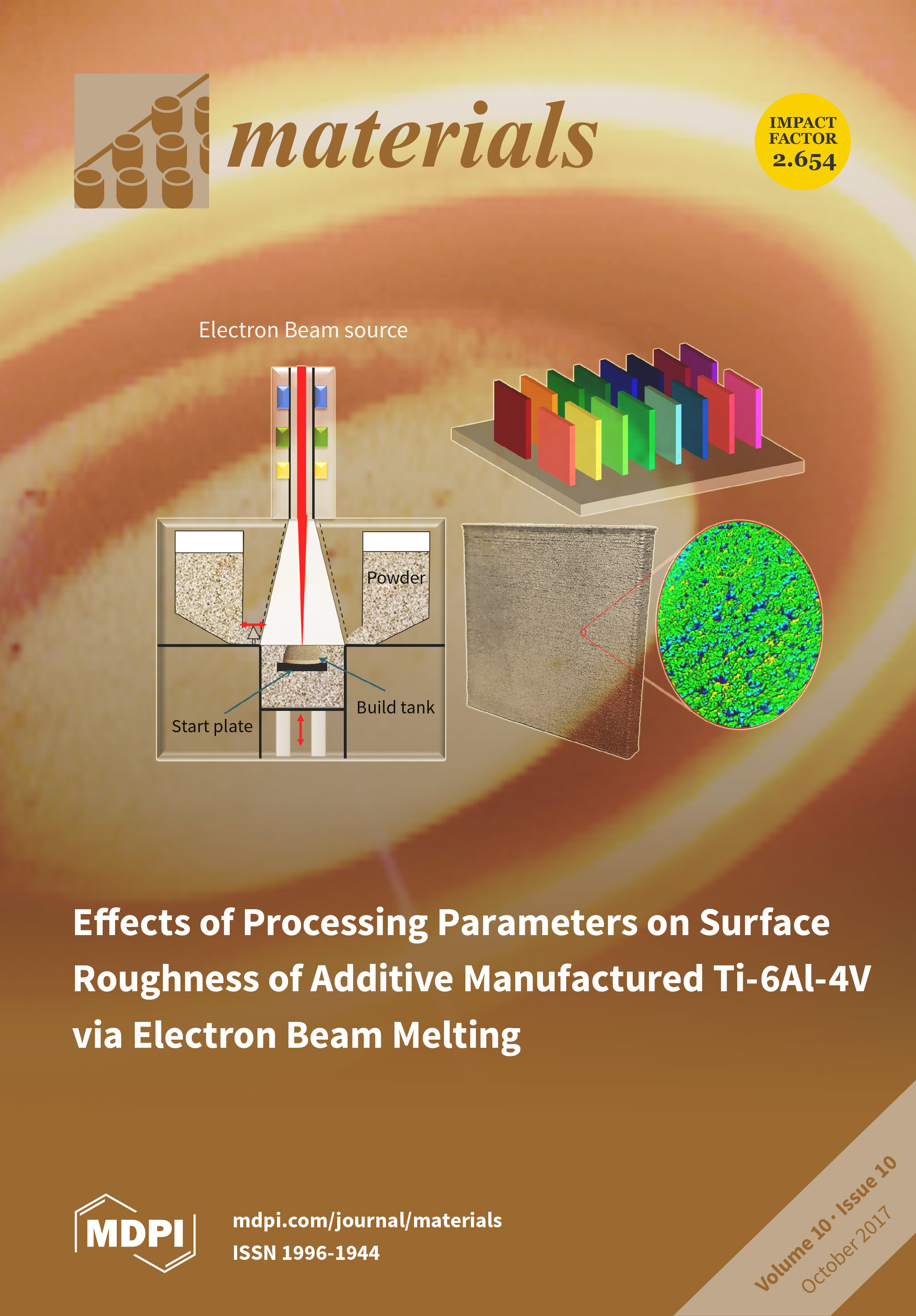 materials

IMPACT FACTOR 2.654

Electron Beam source

Powder

Build tank

Start plate

Effects of Processing Parameters on Surface Roughness of Additive Manufactured Ti-6Al-4V via Electron Beam Melting

MDPI

mdpi.com/journal/materials
ISSN 1996-1944

Volume 10 · Issue 10
October 2017